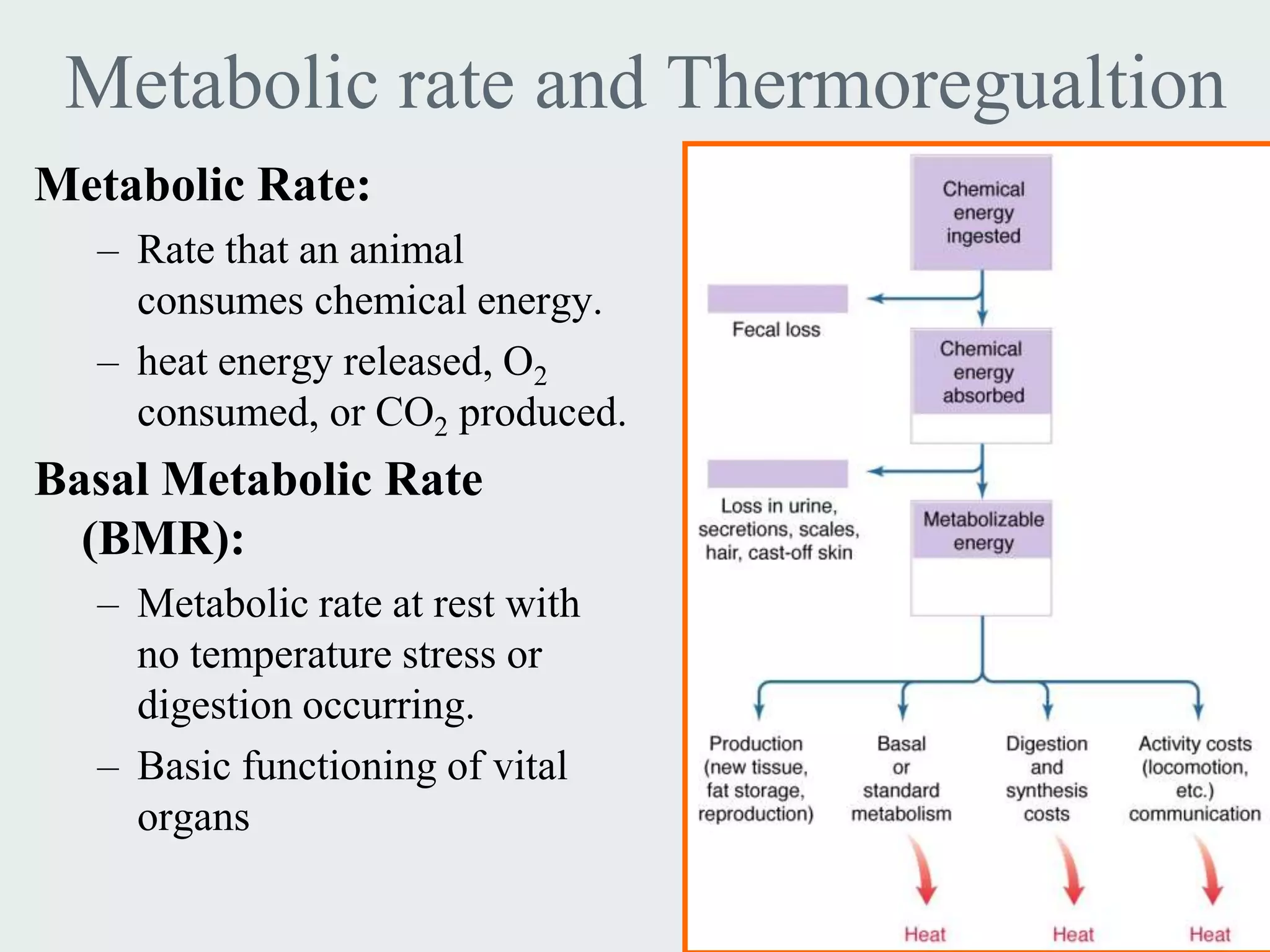 Metabolic rate and Thermoregualtion

Metabolic Rate:

– Rate that an animal consumes chemical energy.

– heat energy released, $O_2$ consumed, or $CO_2$ produced.

Basal Metabolic Rate (BMR):

– Metabolic rate at rest with no temperature stress or digestion occurring.

– Basic functioning of vital organs

Chemical energy ingested

Fecal loss

Chemical energy absorbed

Loss in urine, secretions, scales, hair, cast-off skin

Metabolizable energy

Production (new tissue, fat storage, reproduction)

Basal or standard metabolism

Digestion and synthesis costs

Activity costs (locomotion, etc.) communication

Heat

Heat

Heat